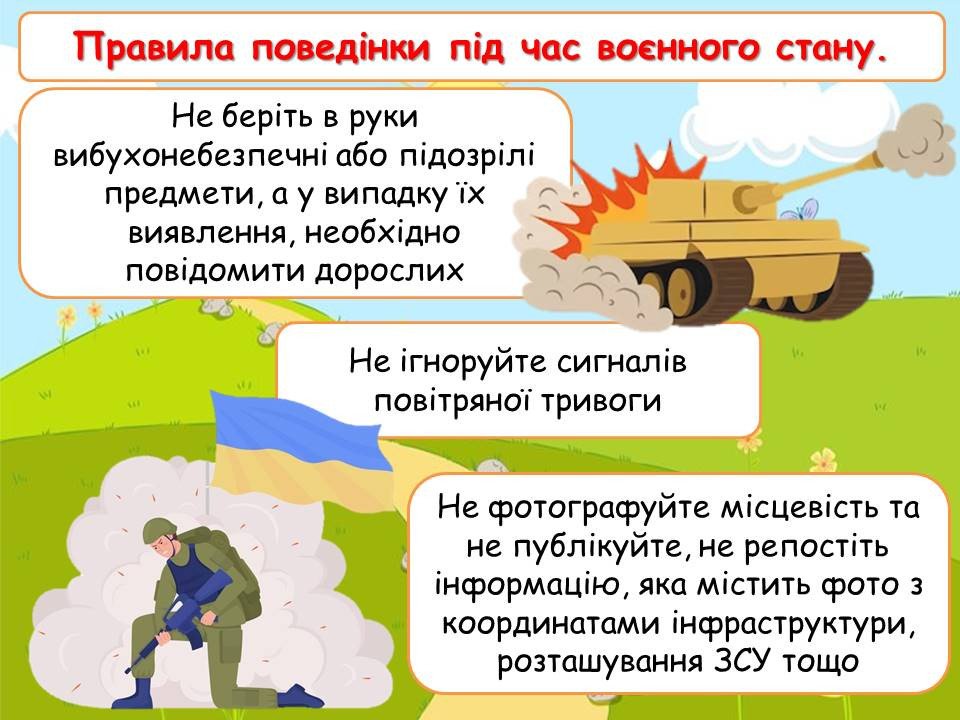 Правила поведінки під час воєнного стану.

Не беріть в руки вибухонебезпечні або підозрілі предмети, а у випадку їх виявлення, необхідно повідомити дорослих

Не ігноруйте сигналів повітряної тривоги

Не фотографуйте місцевість та не публікуйте, не репостіть інформацію, яка містить фото з координатами інфраструктури, розташування ЗСУ тощо